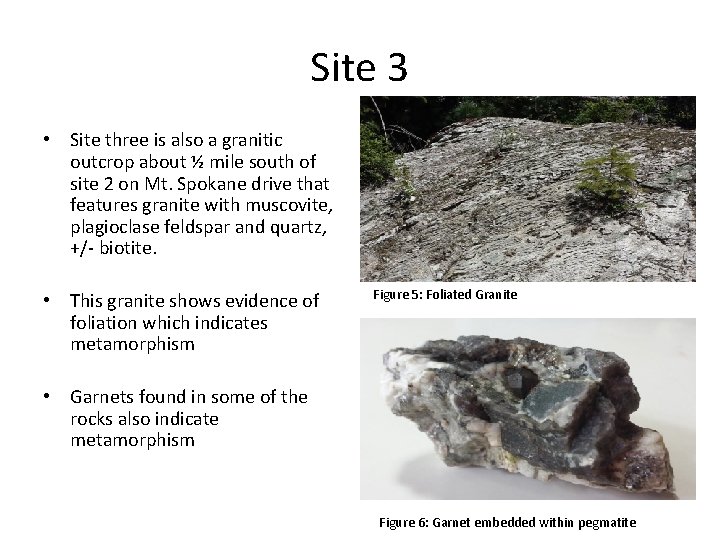 Site 3

• Site three is also a granitic outcrop about ½ mile south of site 2 on Mt. Spokane drive that features granite with muscovite, plagioclase feldspar and quartz, +/- biotite.

• This granite shows evidence of foliation which indicates metamorphism

• Garnets found in some of the rocks also indicate metamorphism

Figure 5: Foliated Granite

Figure 6: Garnet embedded within pegmatite